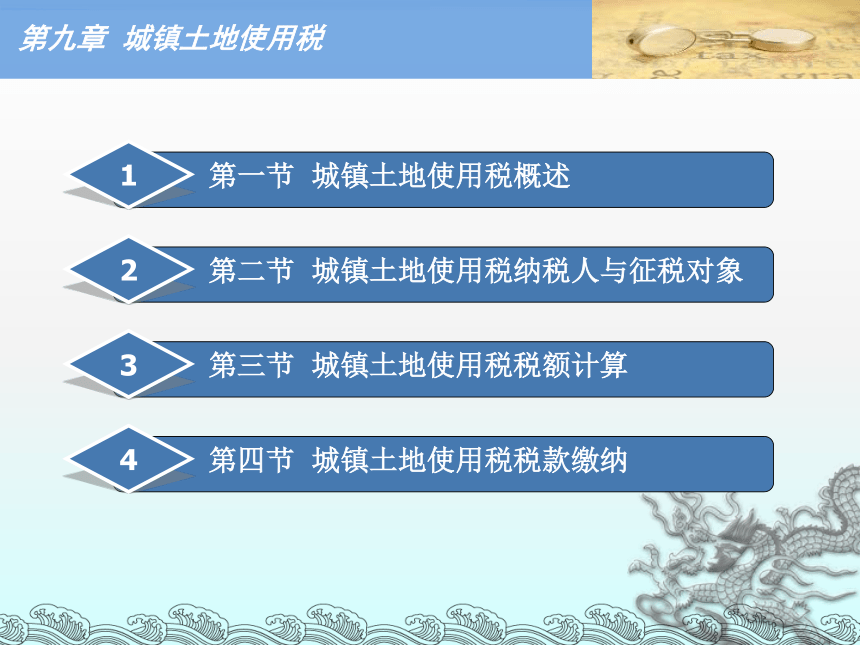 第九章 城镇土地使用税

1 第一节 城镇土地使用税概述

2 第二节 城镇土地使用税纳税人与征税对象

3 第三节 城镇土地使用税税额计算

4 第四节 城镇土地使用税税款缴纳